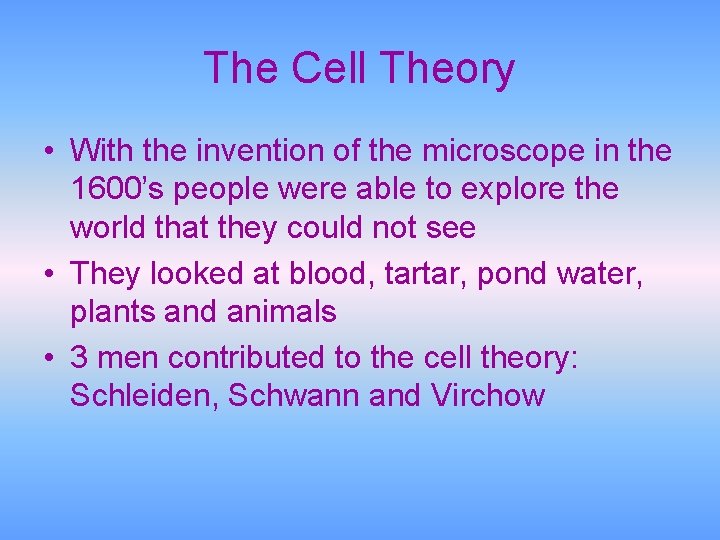 The Cell Theory

• With the invention of the microscope in the 1600’s people were able to explore the world that they could not see
• They looked at blood, tartar, pond water, plants and animals
• 3 men contributed to the cell theory: Schleiden, Schwann and Virchow